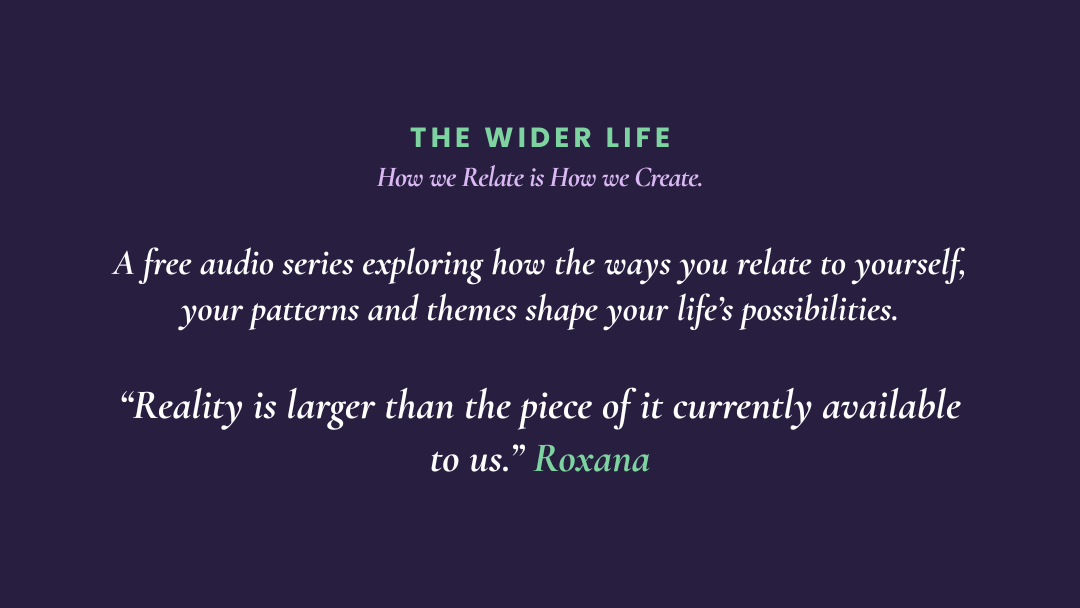 THE WIDER LIFE
How we Relate is How we Create.

A free audio series exploring how the ways you relate to yourself, your patterns and themes shape your life's possibilities.

"Reality is larger than the piece of it currently available to us." Roxana